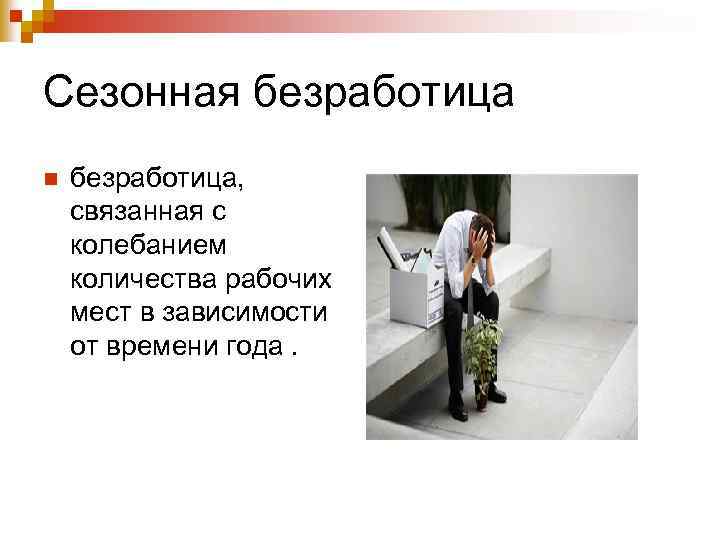 Сезонная безработица

безработица, связанная с колебанием количества рабочих мест в зависимости от времени года .